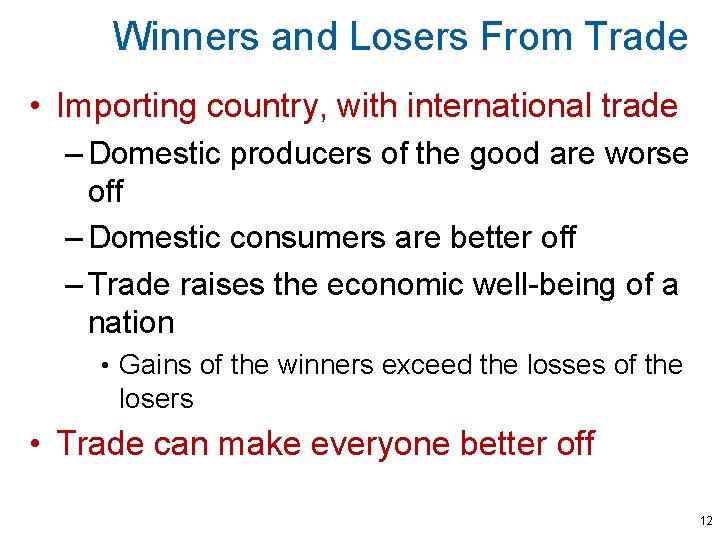 Winners and Losers From Trade

• Importing country, with international trade

– Domestic producers of the good are worse off

– Domestic consumers are better off

– Trade raises the economic well-being of a nation

• Gains of the winners exceed the losses of the losers

• Trade can make everyone better off

12